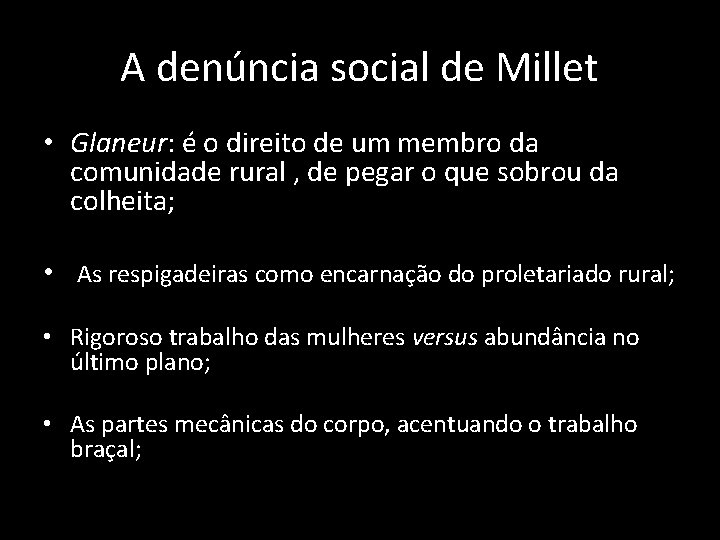 A denúncia social de Millet

• Glaneur: é o direito de um membro da comunidade rural , de pegar o que sobrou da colheita;

• As respigadeiras como encarnação do proletariado rural;

• Rigoroso trabalho das mulheres versus abundância no último plano;

• As partes mecânicas do corpo, acentuando o trabalho braçal;